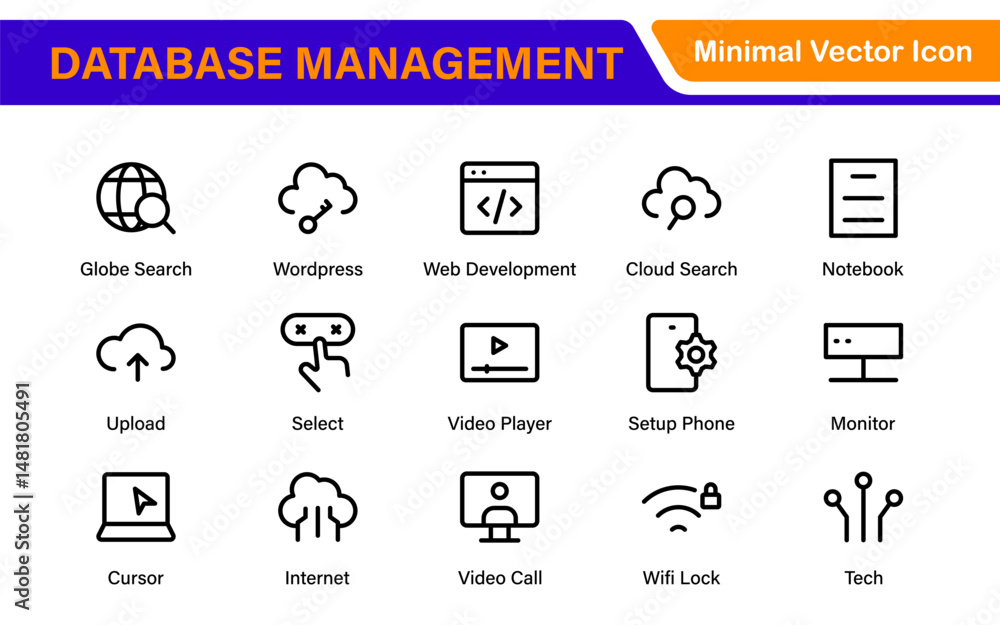 DATABASE MANAGEMENT
Minimal Vector Icon

Globe Search
Wordpress
Web Development
Cloud Search
Notebook

Upload
Select
Video Player
Setup Phone
Monitor

Cursor
Internet
Video Call
Wifi Lock
Tech

Adobe Stock | #1481805491